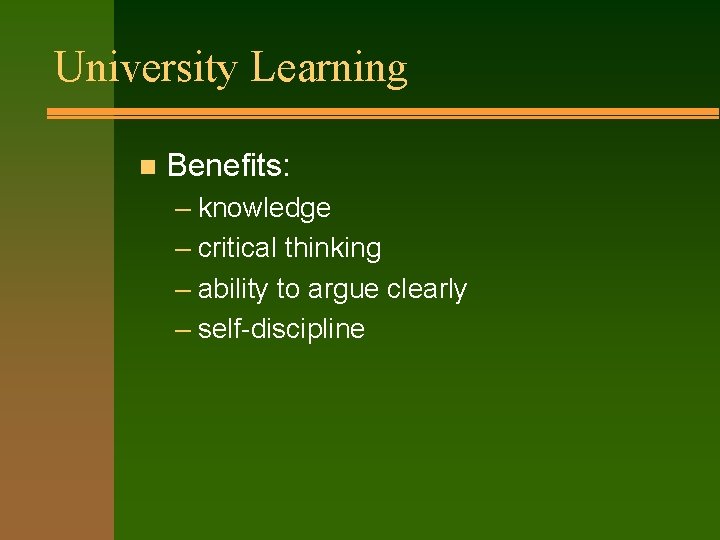 University Learning

Benefits:
– knowledge
– critical thinking
– ability to argue clearly
– self-discipline